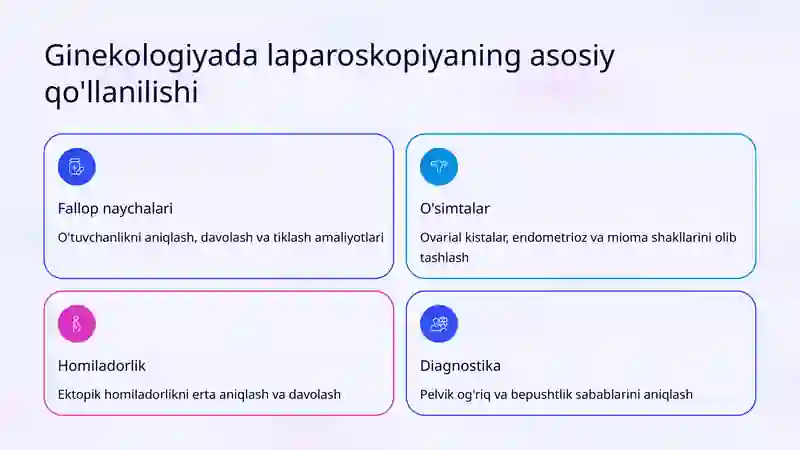 Ginekologiyada laparoskopiyaning asosiy qo'llanilishi

Fallop naychalari

O'tuvchanlikni aniqlash, davolash va tiklash amaliyotlari

O'simtalar

Ovarial kistalar, endometrioz va mioma shakllarini olib tashlash

Homiladorlik

Ektopik homiladorlikni erta aniqlash va davolash

Diagnostika

Pelvik og'riq va bepushtlik sabablarini aniqlash